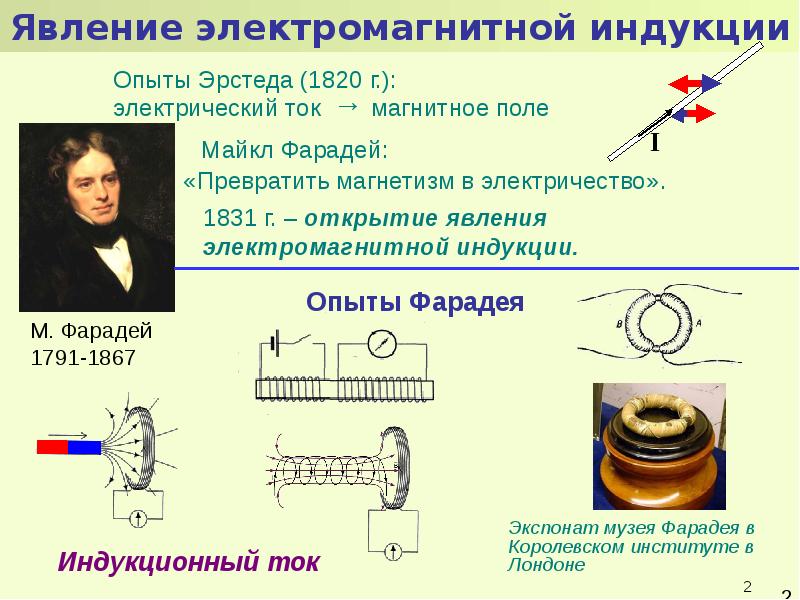 Явление электромагнитной индукции

Опыты Эрстеда (1820 г.):
электрический ток → магнитное поле

I

Майкл Фарадей:
«Превратить магнетизм в электричество».

1831 г. – открытие явления электромагнитной индукции.

М. Фарадей
1791-1867

Опыты Фарадея

B A

Индукционный ток

Экспонат музея Фарадея в Королевском институте в Лондоне

2

2